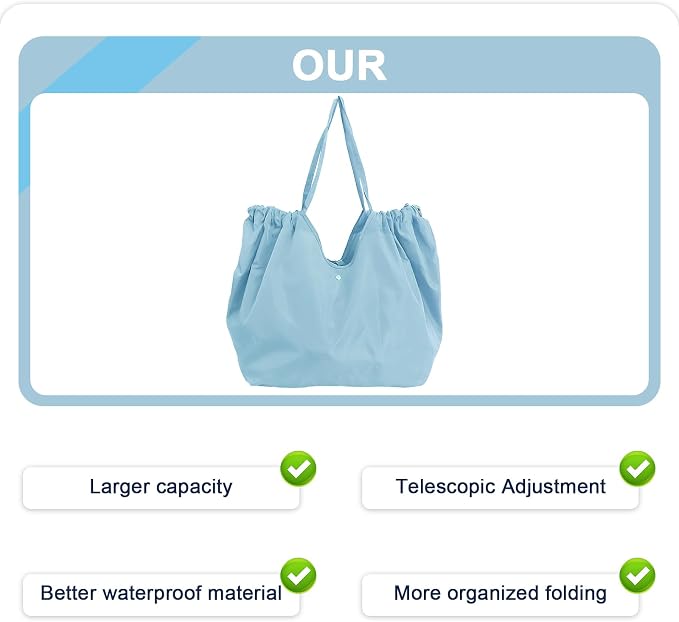 OUR

Larger capacity

Telescopic Adjustment

Better waterproof material

More organized folding